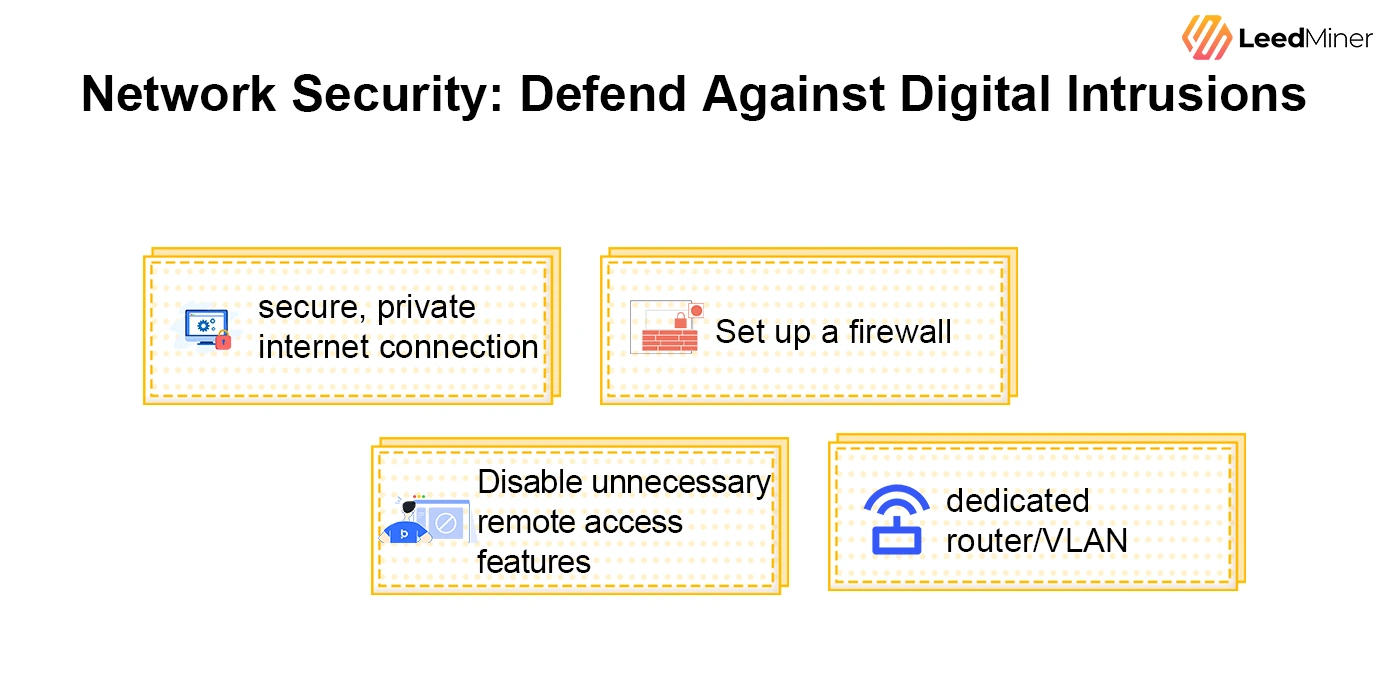 LeedMiner

Network Security: Defend Against Digital Intrusions

secure, private internet connection

Set up a firewall

Disable unnecessary remote access features

dedicated router/VLAN